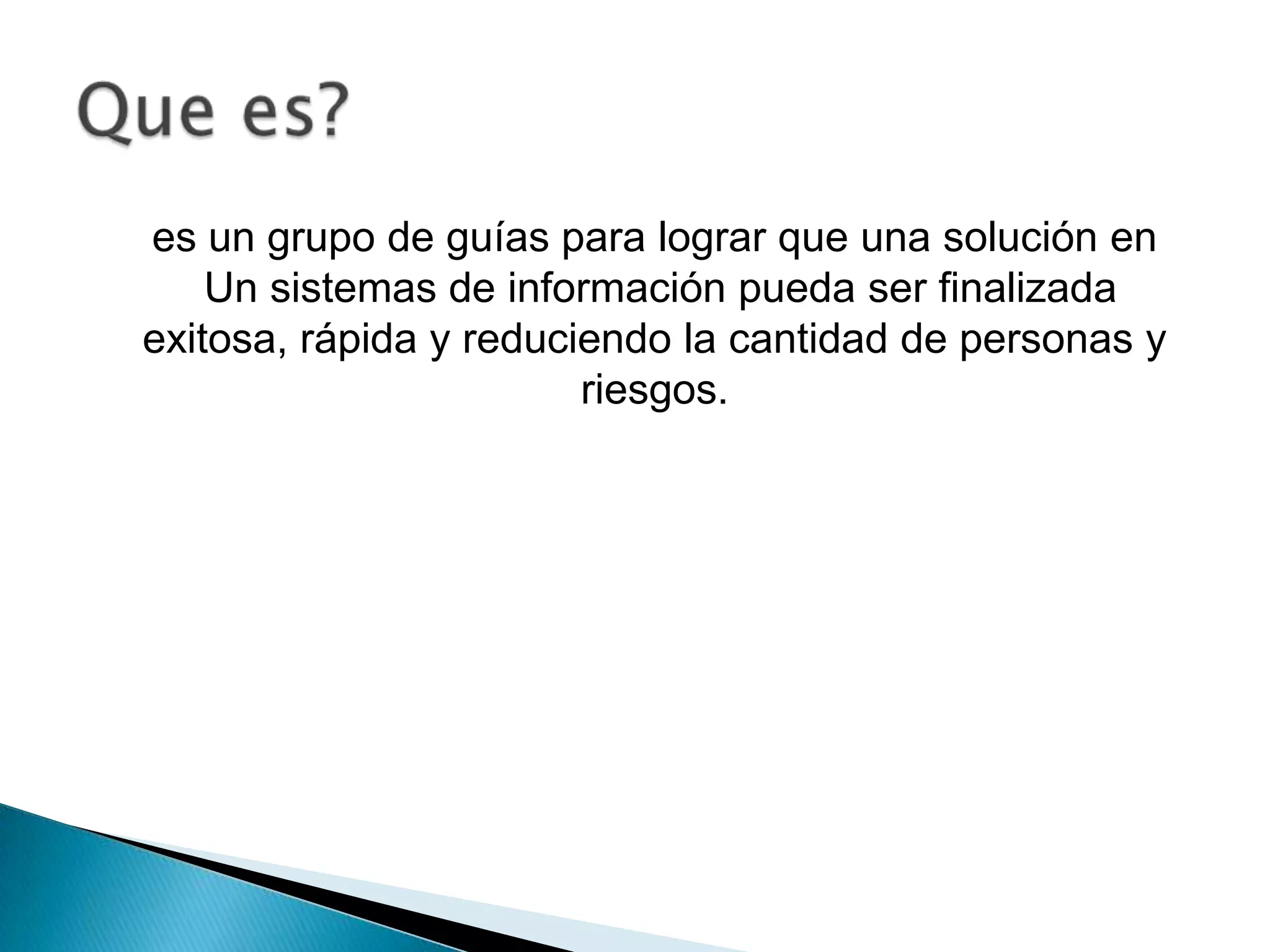 Que es?

es un grupo de guías para lograr que una solución en Un sistemas de información pueda ser finalizada exitosa, rápida y reduciendo la cantidad de personas y riesgos.